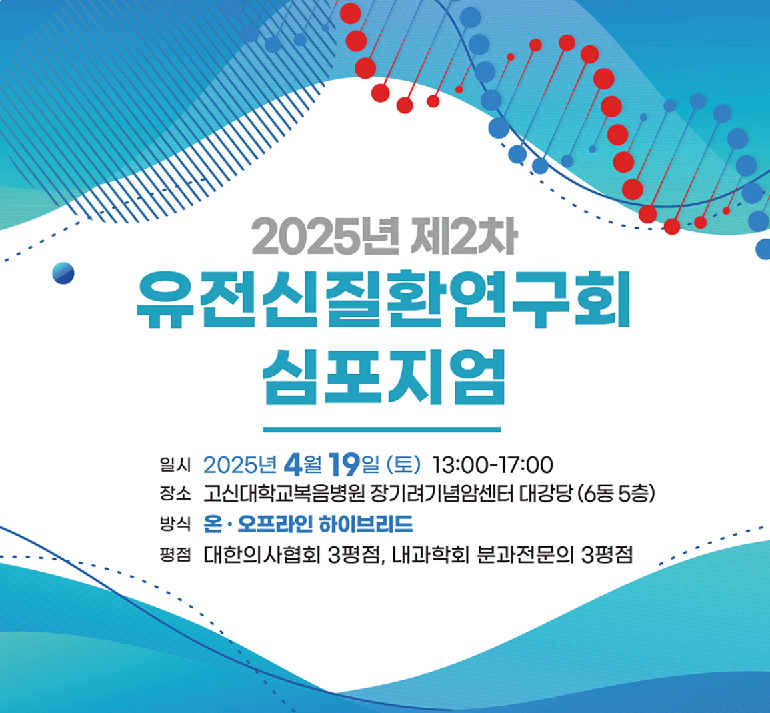 2025년 제2차
유전신질환연구회
심포지엄

일시 2025년 4월 19일 (토) 13:00-17:00
장소 고신대학교복음병원 장기려기념암센터 대강당 (6동 5층)
방식 온 · 오프라인 하이브리드
평점 대한의사협회 3평점, 내과학회 분과전문의 3평점